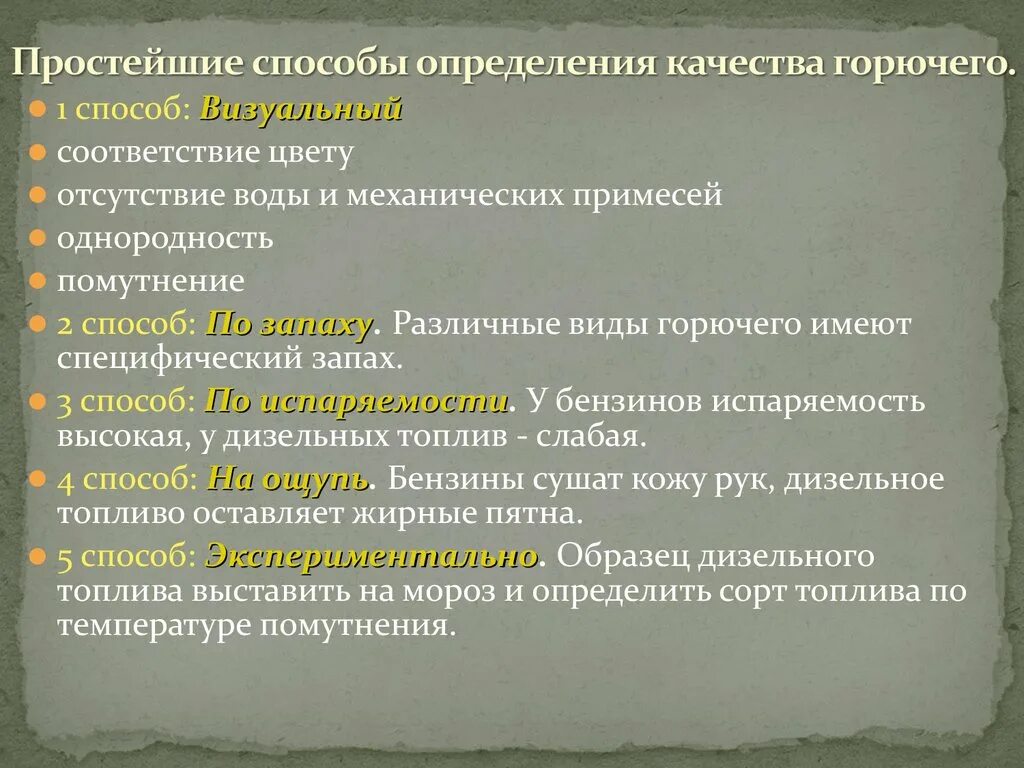 Простейшие способы определения качества горючего.

1 способ: Визуальный

соответствие цвету

отсутствие воды и механических примесей

однородность

помутнение

2 способ: По запаху. Различные виды горючего имеют специфический запах.

3 способ: По испаряемости. У бензинов испаряемость высокая, у дизельных топлив - слабая.

4 способ: На ощупь. Бензины сушат кожу рук, дизельное топливо оставляет жирные пятна.

5 способ: Экспериментально. Образец дизельного топлива выставить на мороз и определить сорт топлива по температуре помутнения.